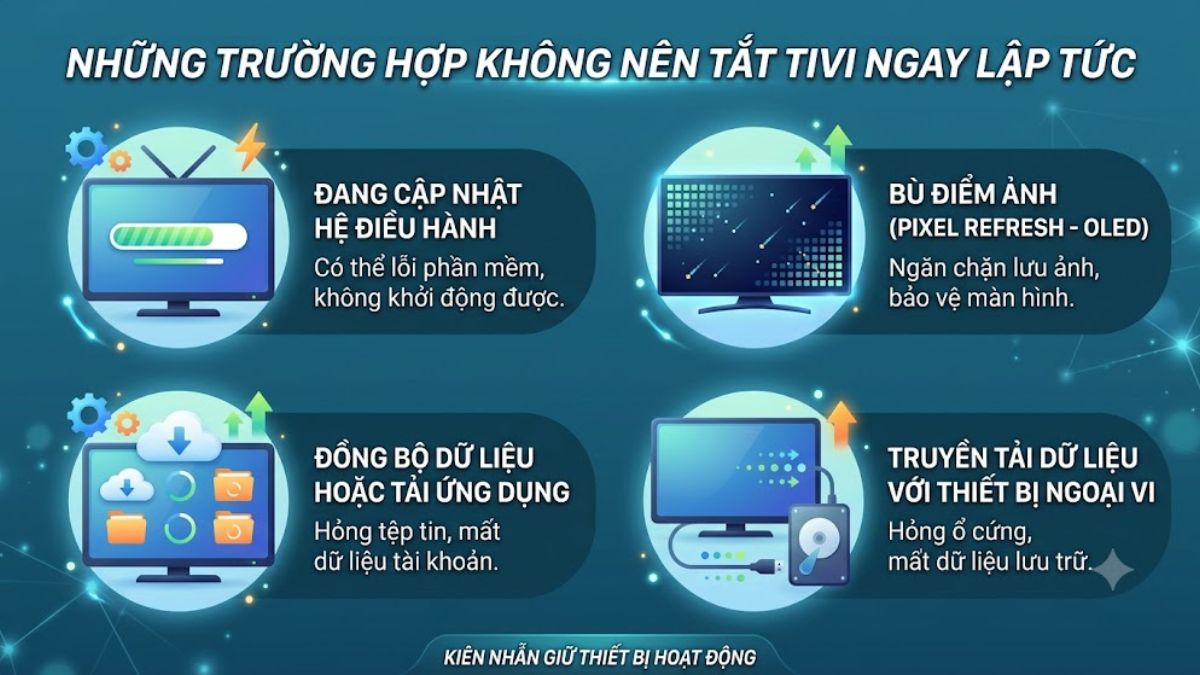 NHỮNG TRƯỜNG HỢP KHÔNG NÊN TẮT TIVI NGAY LẬP TỨC

ĐANG CẬP NHẬT HỆ ĐIỀU HÀNH
Có thể lỗi phần mềm, không khởi động được.

BÙ ĐIỂM ẢNH (PIXEL REFRESH - OLED)
Ngăn chặn lưu ảnh, bảo vệ màn hình.

ĐỒNG BỘ DỮ LIỆU HOẶC TẢI ỨNG DỤNG
Hỏng tệp tin, mất dữ liệu tài khoản.

TRUYỀN TẢI DỮ LIỆU VỚI THIẾT BỊ NGOẠI VI
Hỏng ổ cứng, mất dữ liệu lưu trữ.

KIÊN NHẪN GIỮ THIẾT BỊ HOẠT ĐỘNG